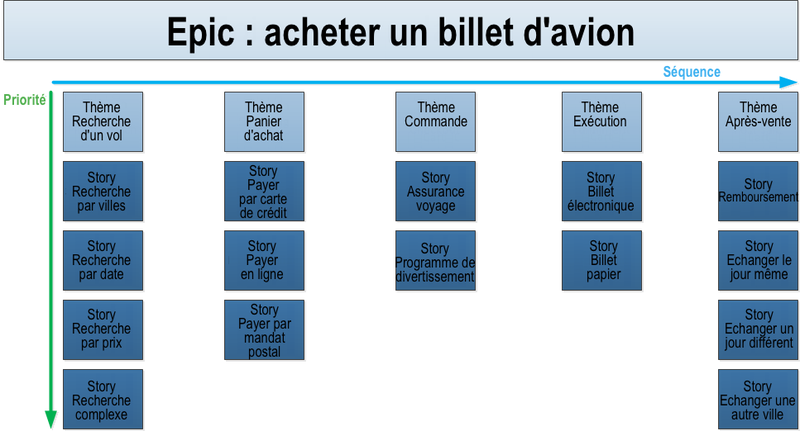 Epic : acheter un billet d'avion

Séquence

Priorité

Thème Recherche d'un vol

Story Recherche par villes

Story Recherche par date

Story Recherche par prix

Story Recherche complexe

Thème Panier d'achat

Story Payer par carte de crédit

Story Payer en ligne

Story Payer par mandat postal

Thème Commande

Story Assurance voyage

Story Programme de divertissement

Thème Exécution

Story Billet électronique

Story Billet papier

Thème Après-vente

Story Remboursement

Story Echanger le jour même

Story Echanger un jour différent

Story Echanger une autre ville